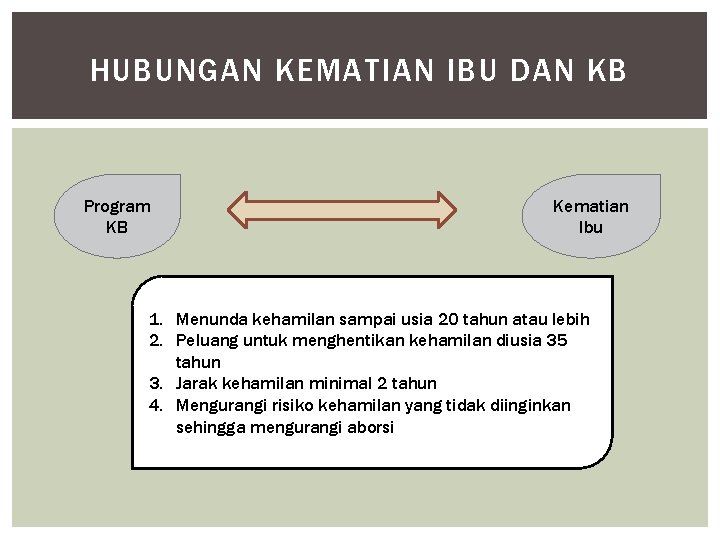 HUBUNGAN KEMATIAN IBU DAN KB

Program KB

Kematian Ibu

1. Menunda kehamilan sampai usia 20 tahun atau lebih
2. Peluang untuk menghentikan kehamilan diusia 35 tahun
3. Jarak kehamilan minimal 2 tahun
4. Mengurangi risiko kehamilan yang tidak diinginkan sehingga mengurangi aborsi